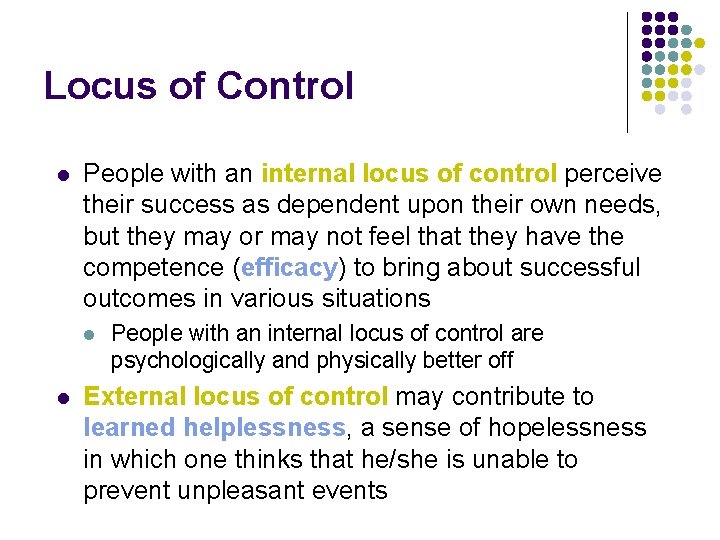 Locus of Control

- People with an internal locus of control perceive their success as dependent upon their own needs, but they may or may not feel that they have the competence (efficacy) to bring about successful outcomes in various situations
  - People with an internal locus of control are psychologically and physically better off
- External locus of control may contribute to learned helplessness, a sense of hopelessness in which one thinks that he/she is unable to prevent unpleasant events